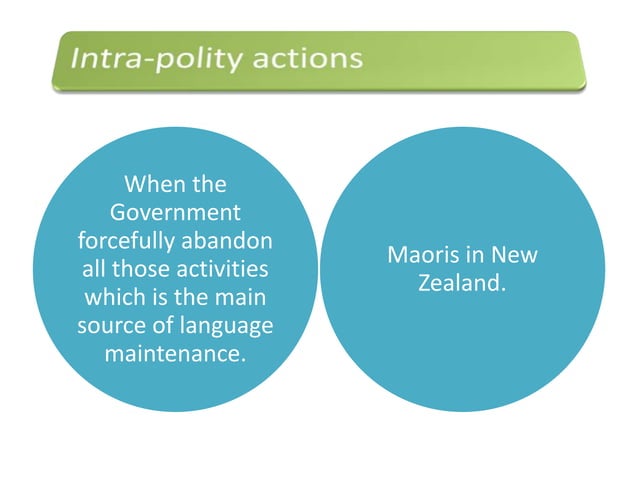 Intra-polity actions

When the Government forcefully abandon all those activities which is the main source of language maintenance.

Maoris in New Zealand.